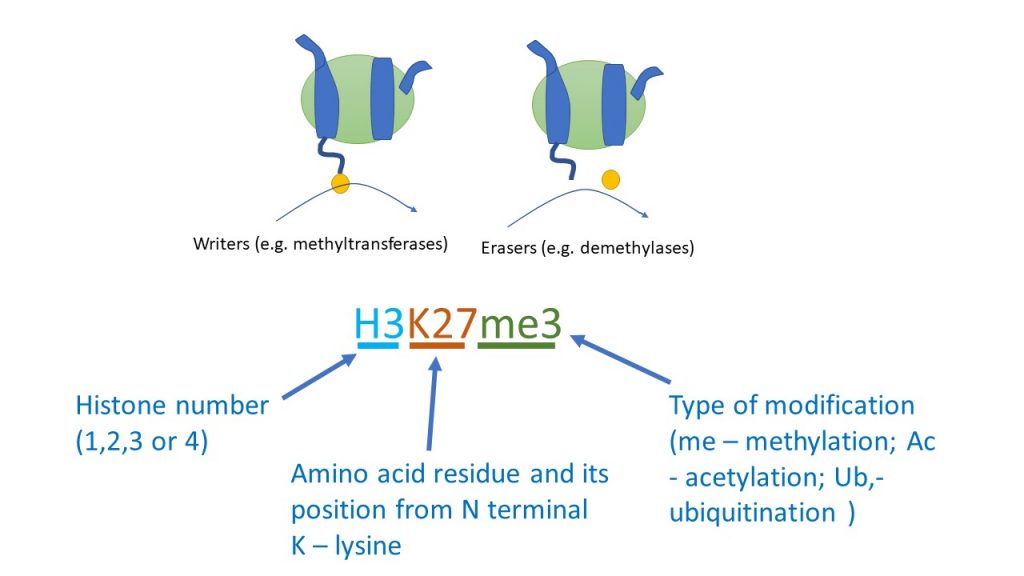 Writers (e.g. methyltransferases)

Erasers (e.g. demethylases)

H3K27me3

Histone number (1,2,3 or 4)

Amino acid residue and its position from N terminal K – lysine

Type of modification (me – methylation; Ac - acetylation; Ub,- ubiquitination )